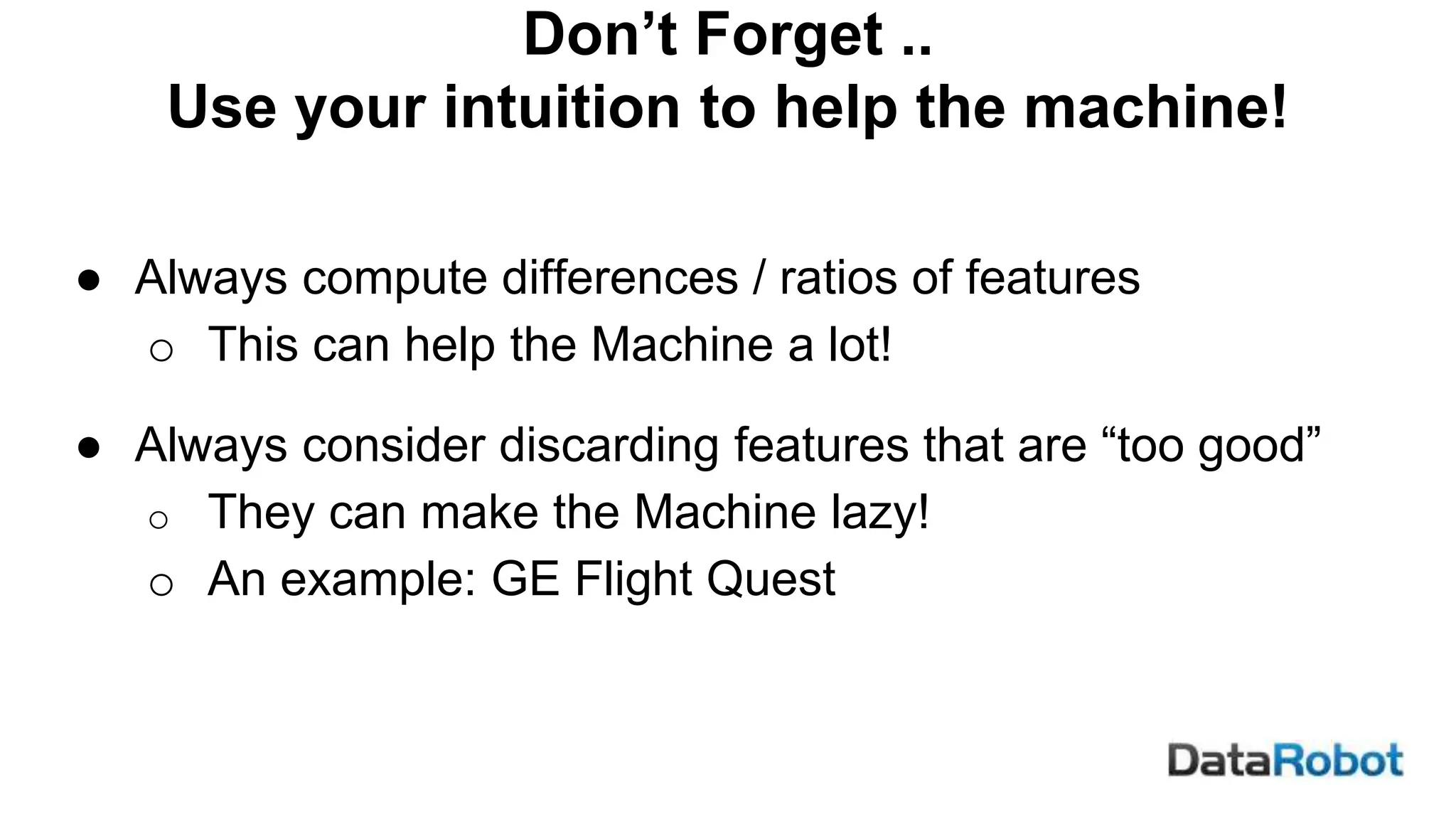 Don’t Forget ..
Use your intuition to help the machine!

● Always compute differences / ratios of features
○ This can help the Machine a lot!

● Always consider discarding features that are “too good”
○ They can make the Machine lazy!
○ An example: GE Flight Quest

DataRobot